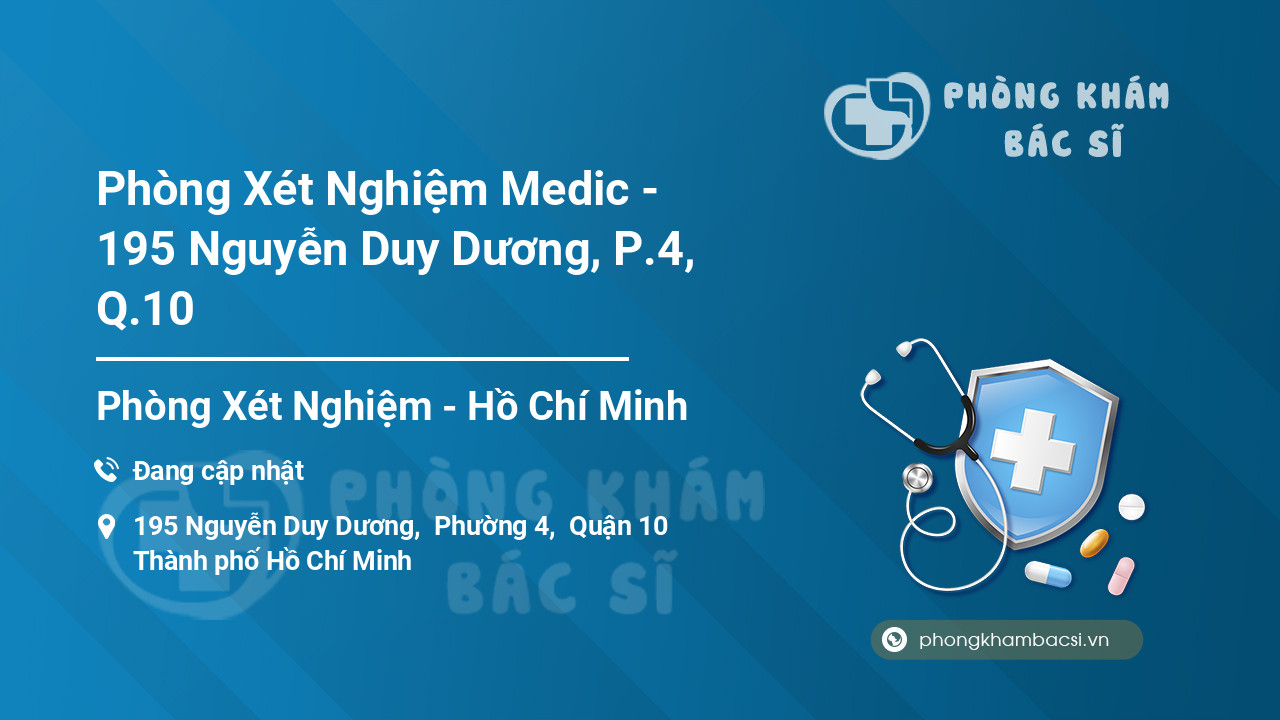 PHÒNG KHÁM BÁC SĨ

Phòng Xét Nghiệm Medic - 195 Nguyễn Duy Dương, P.4, Q.10

Phòng Xét Nghiệm - Hồ Chí Minh

Đang cập nhật

195 Nguyễn Duy Dương, Phường 4, Quận 10 Thành phố Hồ Chí Minh

PHÒNG KHÁM BÁC SĨ

phongkhambacsi.vn